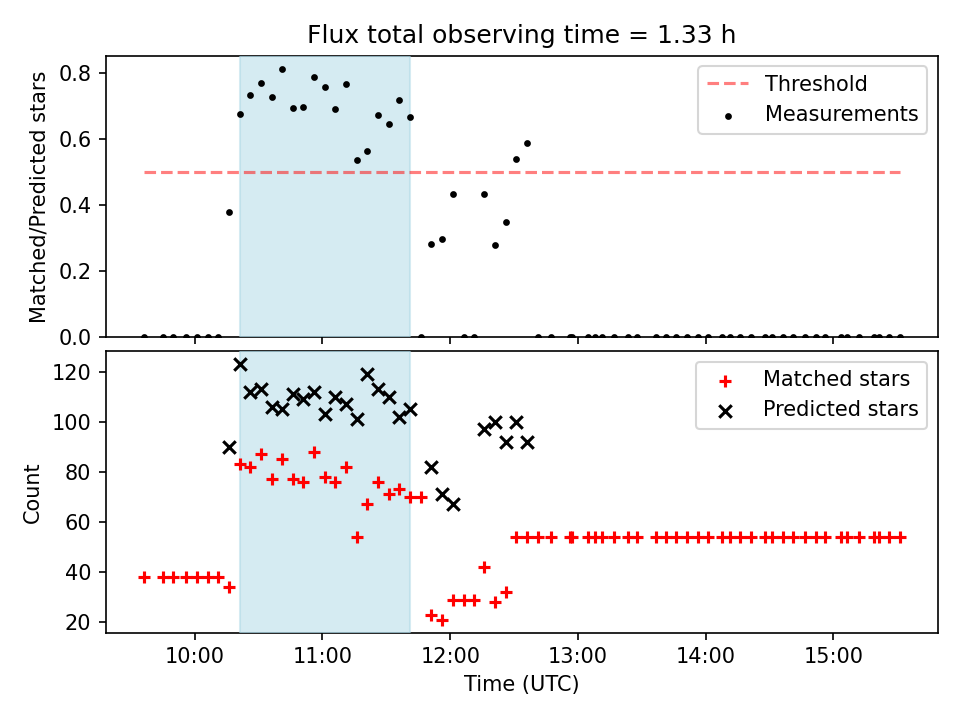 Flux total observing time = 1.33 h

Matched/Predicted stars

0.8
0.6
0.4
0.2
0.0

Threshold
Measurements

Count

120
100
80
60
40
20

Matched stars
Predicted stars

10:00
11:00
12:00
13:00
14:00
15:00

Time (UTC)